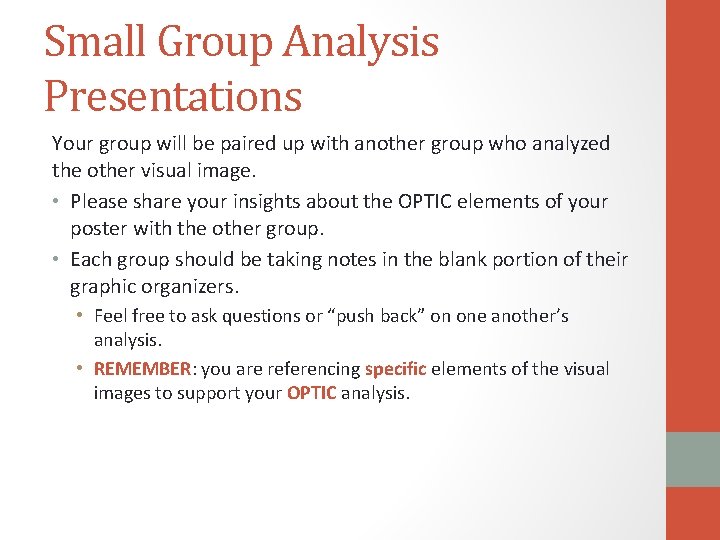 Small Group Analysis Presentations

Your group will be paired up with another group who analyzed the other visual image.

• Please share your insights about the OPTIC elements of your poster with the other group.
• Each group should be taking notes in the blank portion of their graphic organizers.
  • Feel free to ask questions or “push back” on one another’s analysis.
  • REMEMBER: you are referencing specific elements of the visual images to support your OPTIC analysis.